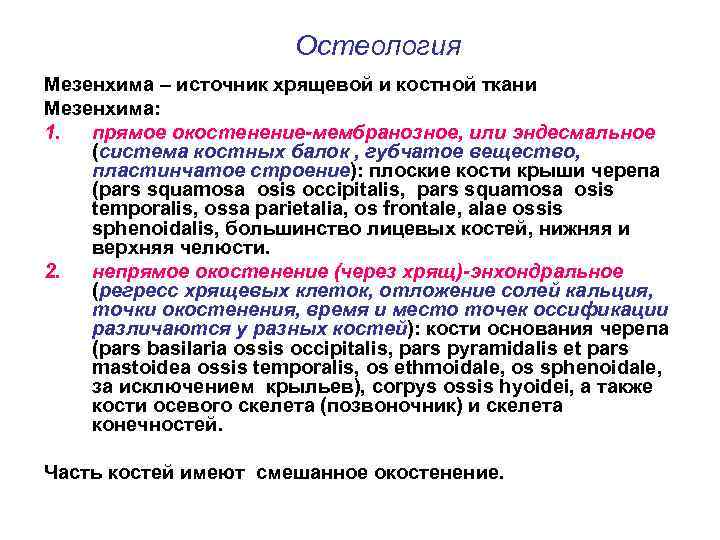 Остеология

Мезенхима – источник хрящевой и костной ткани
Мезенхима:
1. прямое окостенение-мембранозное, или эндесмальное (система костных балок , губчатое вещество, пластинчатое строение): плоские кости крыши черепа (pars squamosa osis occipitalis, pars squamosa osis temporalis, ossa parietalia, os frontale, alae ossis sphenoidalis, большинство лицевых костей, нижняя и верхняя челюсти.
2. непрямое окостенение (через хрящ)-энхондральное (регресс хрящевых клеток, отложение солей кальция, точки окостенения, время и место точек оссификации различаются у разных костей): кости основания черепа (pars basilaria ossis occipitalis, pars pyramidalis et pars mastoidea ossis temporalis, os ethmoidale, os sphenoidale, за исключением крыльев), corpys ossis hyoidei, а также кости осевого скелета (позвоночник) и скелета конечностей.

Часть костей имеют смешанное окостенение.